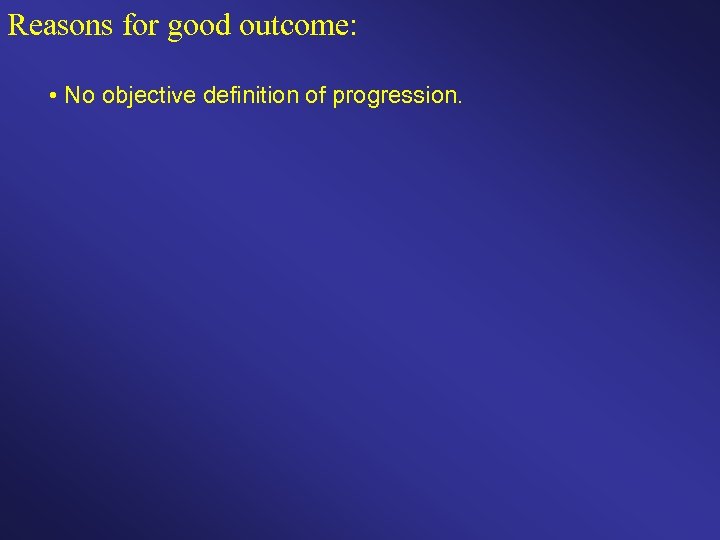 Reasons for good outcome:

• No objective definition of progression.